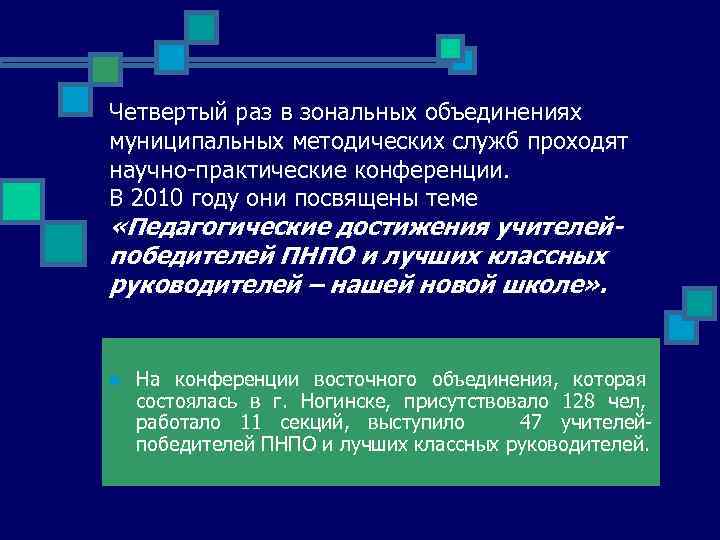 Четвертый раз в зональных объединениях муниципальных методических служб проходят научно-практические конференции.
В 2010 году они посвящены теме «Педагогические достижения учителей-победителей ПНПО и лучших классных руководителей – нашей новой школе».

На конференции восточного объединения, которая состоялась в г. Ногинске, присутствовало 128 чел, работало 11 секций, выступило 47 учителей-победителей ПНПО и лучших классных руководителей.